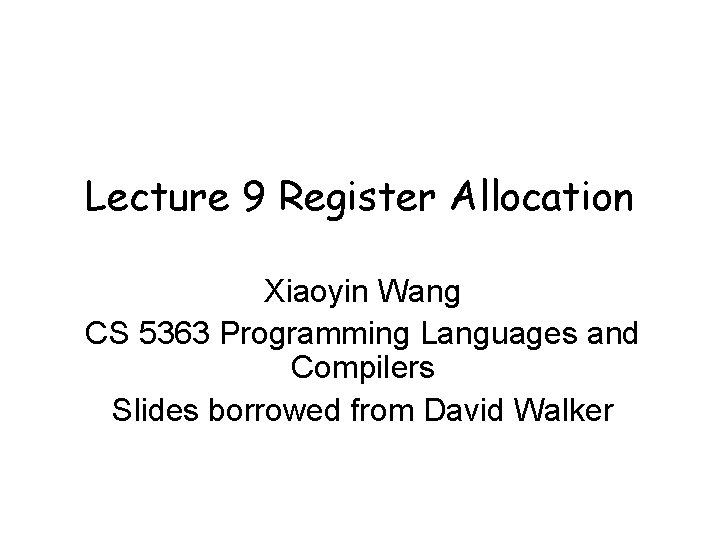 Lecture 9 Register Allocation

Xiaoyin Wang
CS 5363 Programming Languages and Compilers
Slides borrowed from David Walker